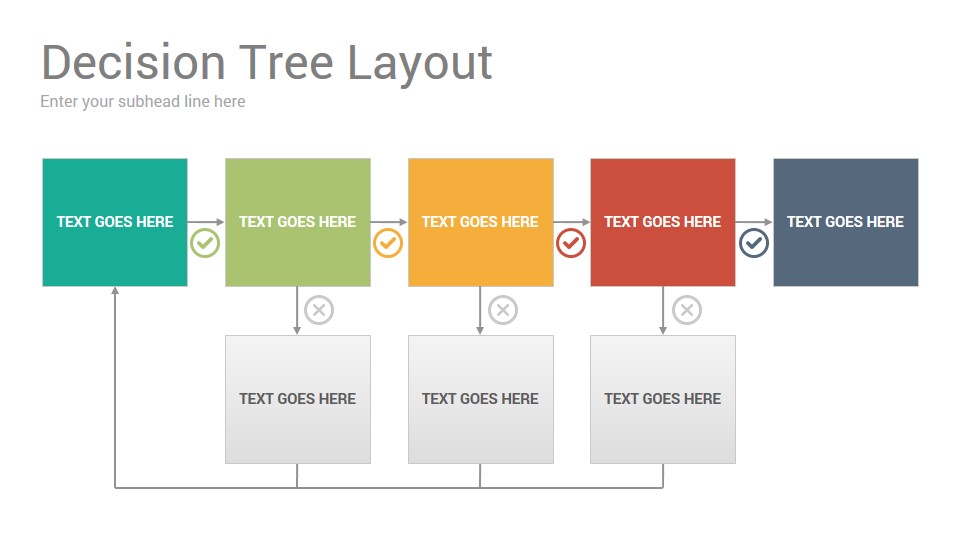 Decision Tree Layout
Enter your subhead line here

TEXT GOES HERE

TEXT GOES HERE

TEXT GOES HERE

TEXT GOES HERE

TEXT GOES HERE

TEXT GOES HERE

TEXT GOES HERE

TEXT GOES HERE